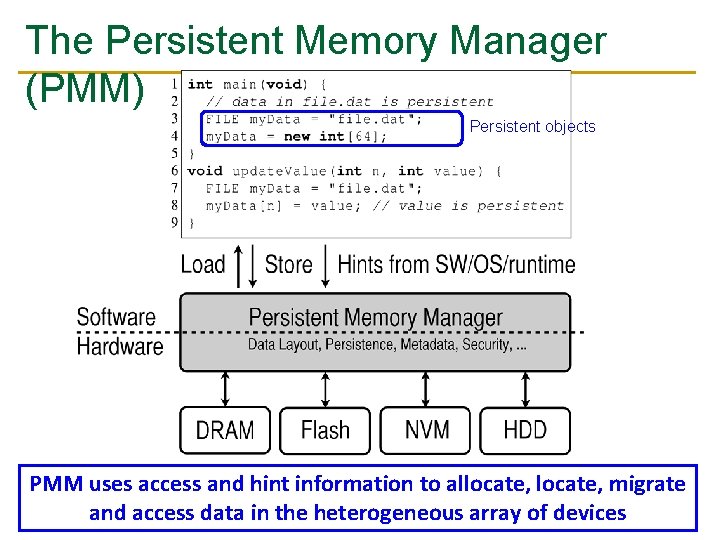 The Persistent Memory Manager (PMM)

1 int main(void) {
2 // data in file.dat is persistent
3 FILE myData = "file.dat";
4 myData = new int[64];
5 }
6 void updateValue(int n, int value) {
7 FILE myData = "file.dat";
8 myData[n] = value; // value is persistent
9 }

Persistent objects

Load Store Hints from SW/OS/runtime

Software
Hardware

Persistent Memory Manager
Data Layout, Persistence, Metadata, Security, ...

DRAM Flash NVM HDD

PMM uses access and hint information to allocate, locate, migrate and access data in the heterogeneous array of devices